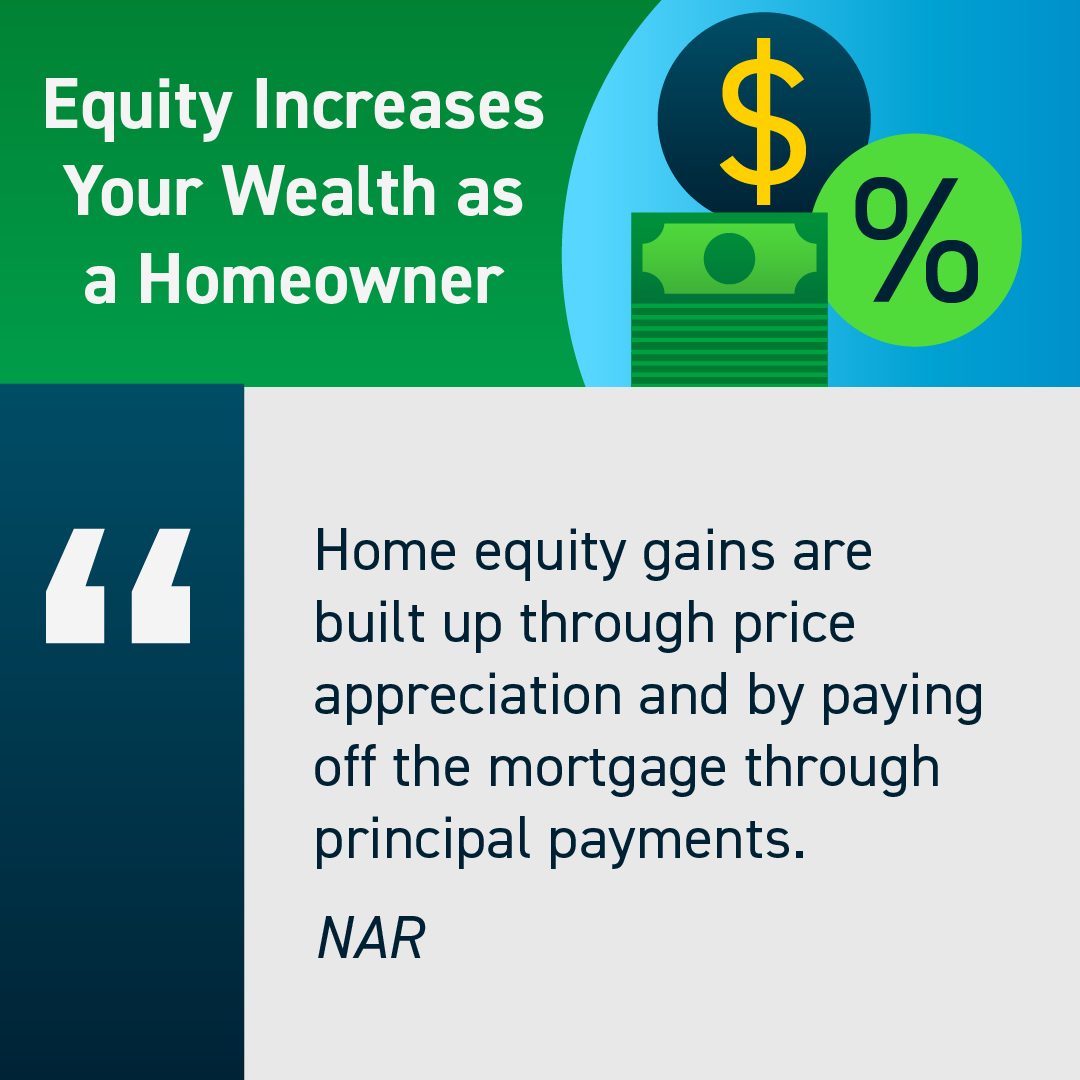 Equity Increases Your Wealth as a Homeowner

$

%

“

Home equity gains are built up through price appreciation and by paying off the mortgage through principal payments.

NAR